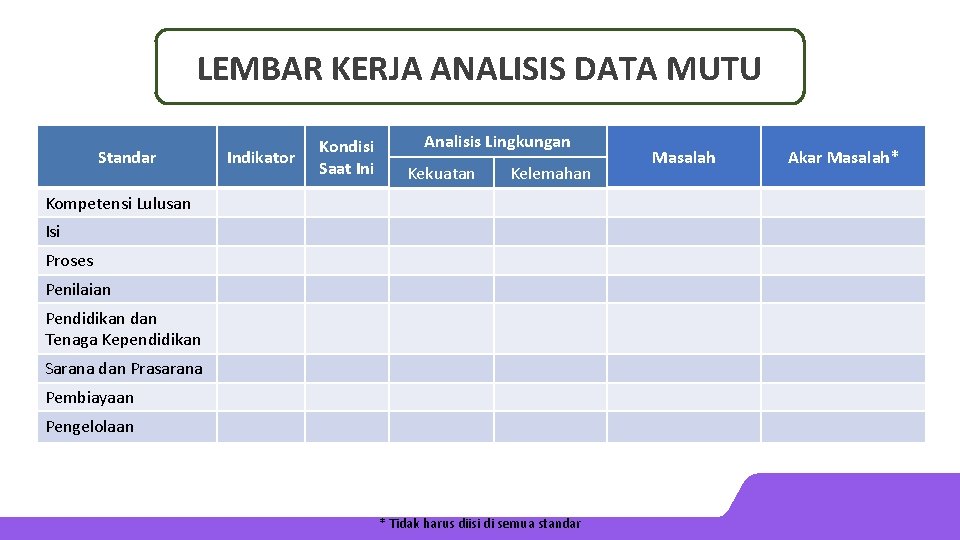 LEMBAR KERJA ANALISIS DATA MUTU

| Standar | Indikator | Kondisi Saat Ini | Analisis Lingkungan: Kekuatan | Analisis Lingkungan: Kelemahan | Masalah | Akar Masalah* |
|---|---|---|---|---|---|---|
| Kompetensi Lulusan | | | | | | |
| Isi | | | | | | |
| Proses | | | | | | |
| Penilaian | | | | | | |
| Pendidikan dan Tenaga Kependidikan | | | | | | |
| Sarana dan Prasarana | | | | | | |
| Pembiayaan | | | | | | |
| Pengelolaan | | | | | | |

* Tidak harus diisi di semua standar